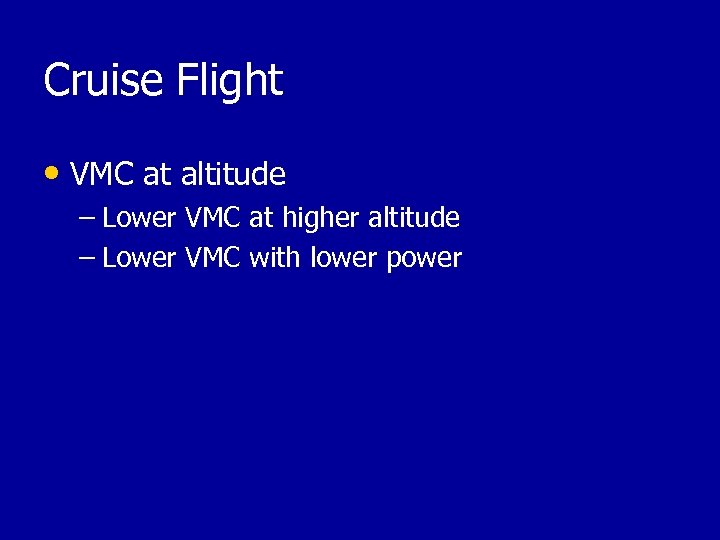 Cruise Flight

• VMC at altitude
– Lower VMC at higher altitude
– Lower VMC with lower power